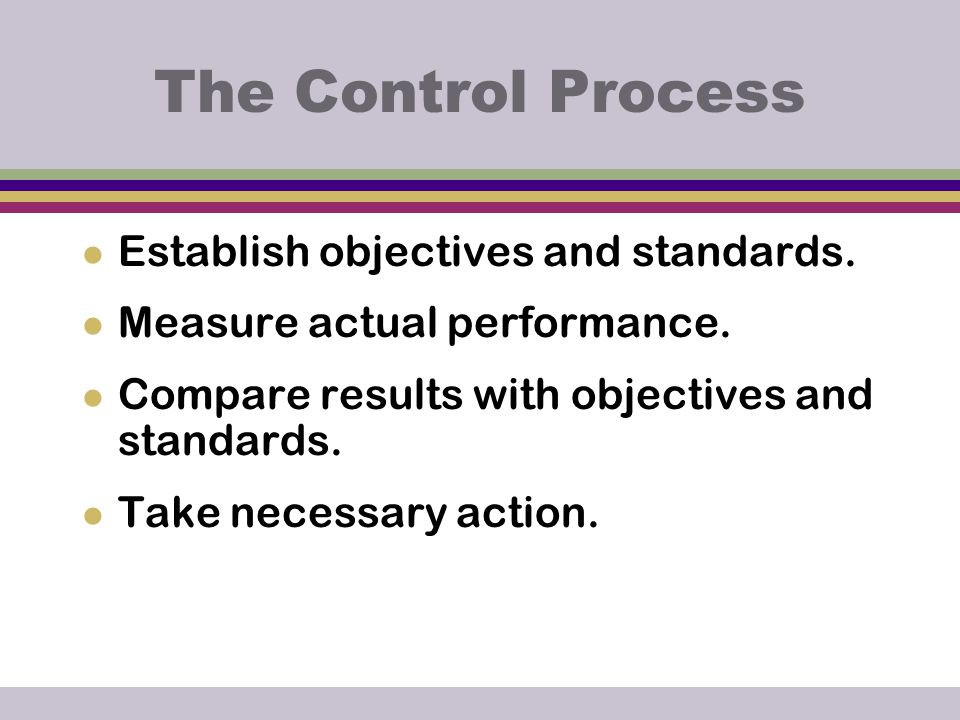 The Control Process

- Establish objectives and standards.
- Measure actual performance.
- Compare results with objectives and standards.
- Take necessary action.